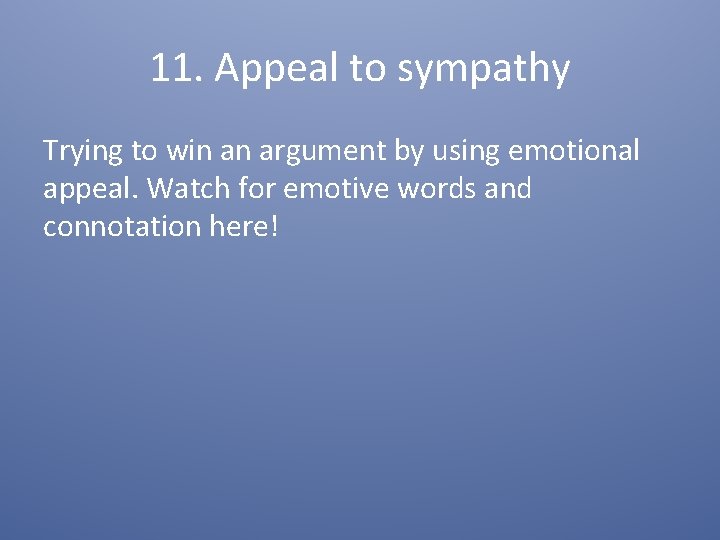 11. Appeal to sympathy

Trying to win an argument by using emotional appeal. Watch for emotive words and connotation here!